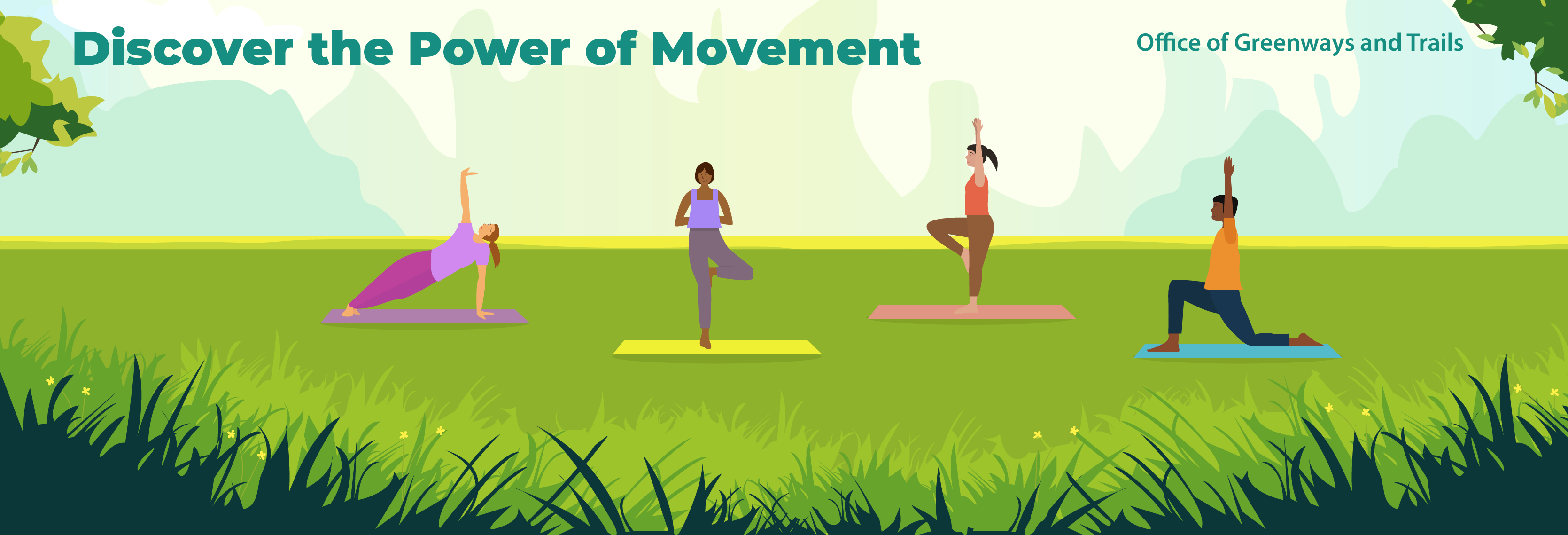 Discover the Power of Movement

Office of Greenways and Trails